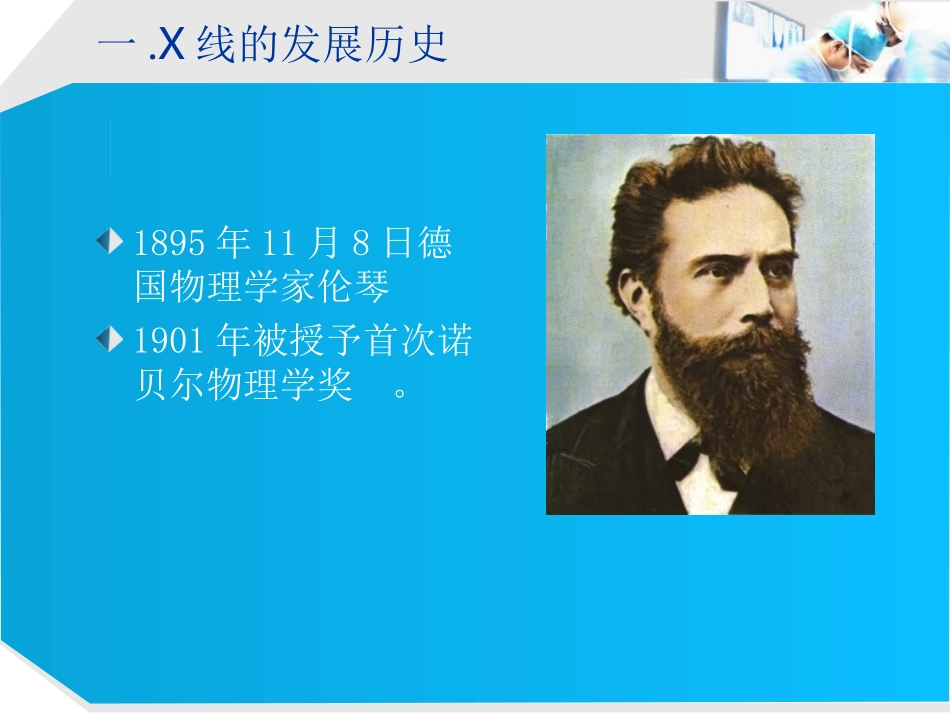 一 .X 线的发展历史

1895 年 11 月 8 日德国物理学家伦琴

1901 年被授予首次诺贝尔物理学奖 。